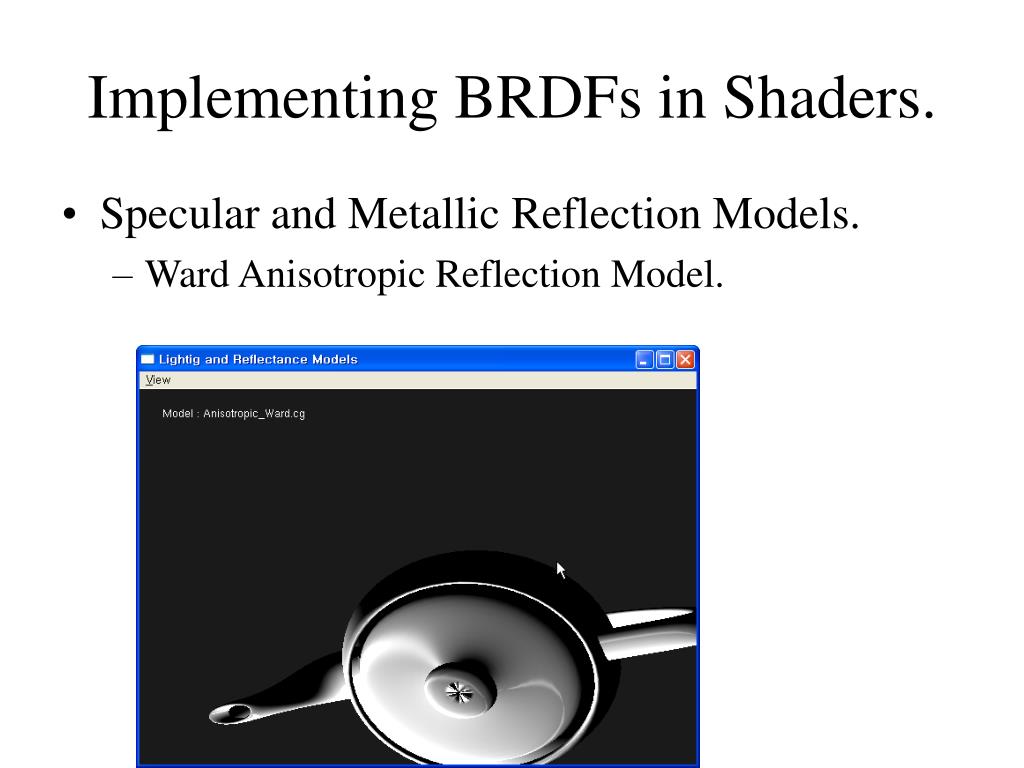 Implementing BRDFs in Shaders.

• Specular and Metallic Reflection Models.

– Ward Anisotropic Reflection Model.

Lightig and Reflectance Models

View

Model : Anisotropic_Ward.cg